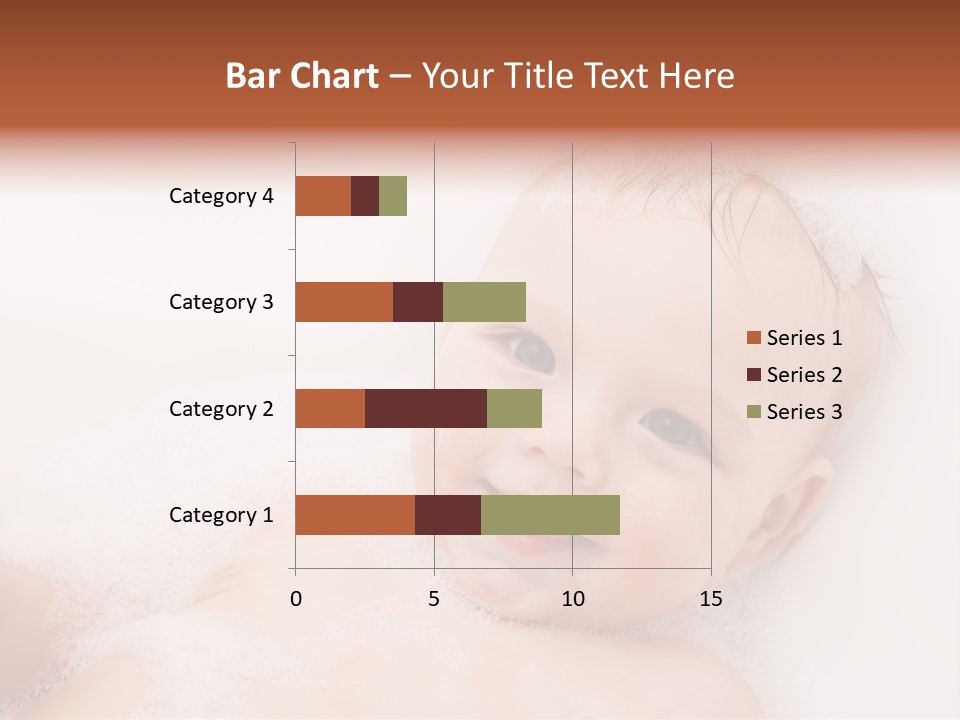 Bar Chart – Your Title Text Here

Category 4
Category 3
Category 2
Category 1

0
5
10
15

Series 1
Series 2
Series 3